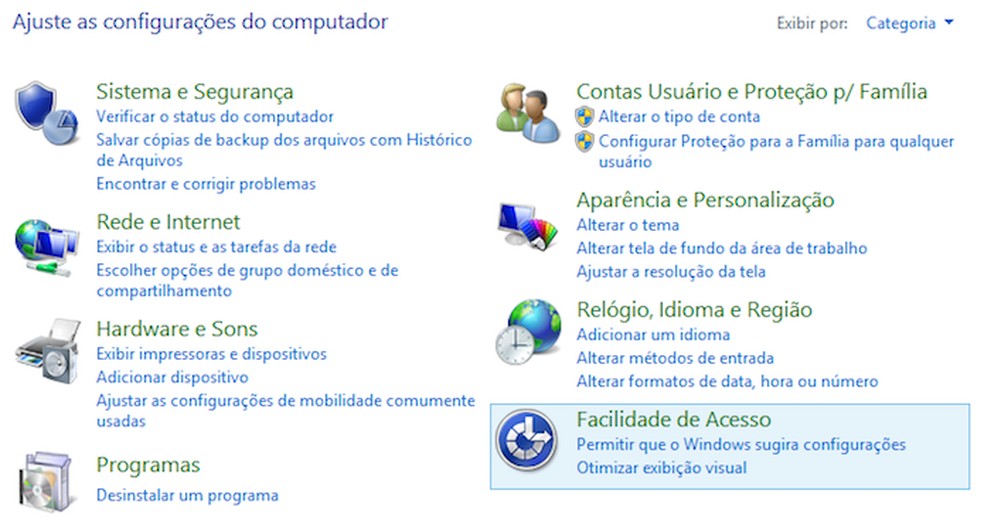 Ajuste as configurações do computador

Exibir por: Categoria

Sistema e Segurança
Verificar o status do computador
Salvar cópias de backup dos arquivos com Histórico de Arquivos
Encontrar e corrigir problemas

Rede e Internet
Exibir o status e as tarefas da rede
Escolher opções de grupo doméstico e de compartilhamento

Hardware e Sons
Exibir impressoras e dispositivos
Adicionar dispositivo
Ajustar as configurações de mobilidade comumente usadas

Programas
Desinstalar um programa

Contas Usuário e Proteção p/ Família
Alterar o tipo de conta
Configurar Proteção para a Família para qualquer usuário

Aparência e Personalização
Alterar o tema
Alterar tela de fundo da área de trabalho
Ajustar a resolução da tela

Relógio, Idioma e Região
Adicionar um idioma
Alterar métodos de entrada
Alterar formatos de data, hora ou número

Facilidade de Acesso
Permitir que o Windows sugira configurações
Otimizar exibição visual